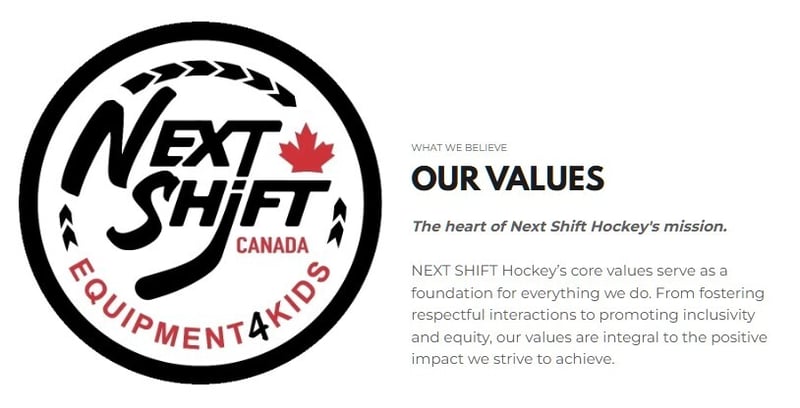 NEXT SHIFT
CANADA
EQUIPMENT4KIDS

WHAT WE BELIEVE

OUR VALUES

The heart of Next Shift Hockey's mission.

NEXT SHIFT Hockey's core values serve as a foundation for everything we do. From fostering respectful interactions to promoting inclusivity and equity, our values are integral to the positive impact we strive to achieve.